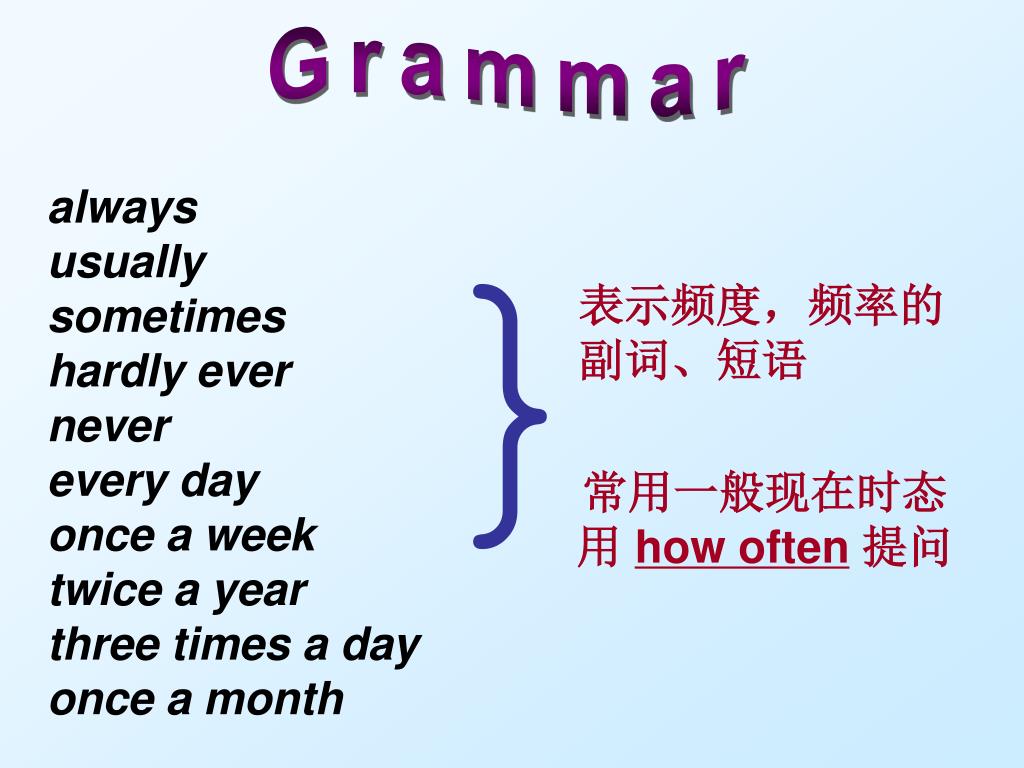 Grammar

always
usually
sometimes
hardly ever
never
every day
once a week
twice a year
three times a day
once a month

表示频度，频率的副词、短语

常用一般现在时态
用 how often 提问